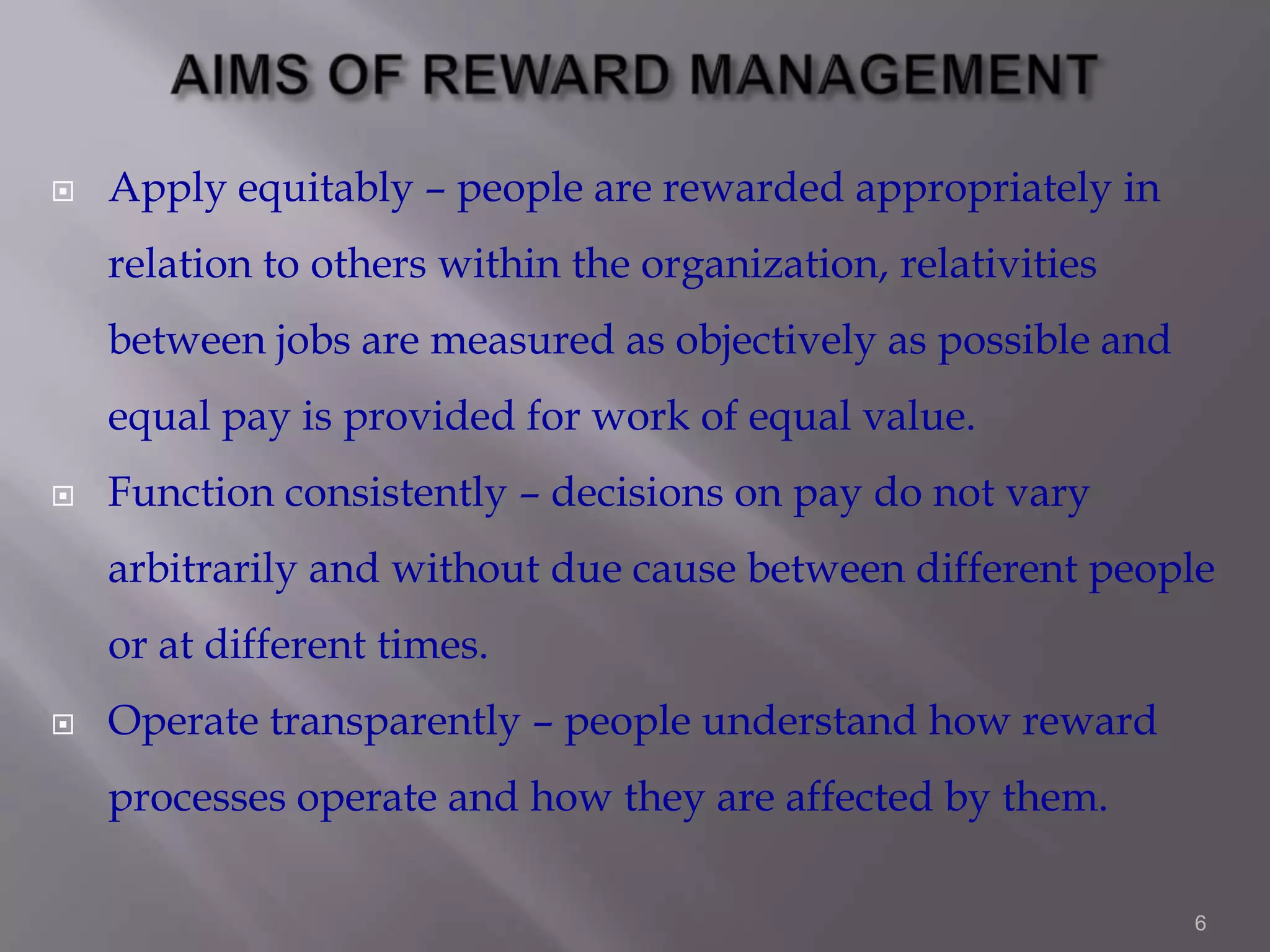 AIMS OF REWARD MANAGEMENT

Apply equitably – people are rewarded appropriately in relation to others within the organization, relativities between jobs are measured as objectively as possible and equal pay is provided for work of equal value.

Function consistently – decisions on pay do not vary arbitrarily and without due cause between different people or at different times.

Operate transparently – people understand how reward processes operate and how they are affected by them.

6